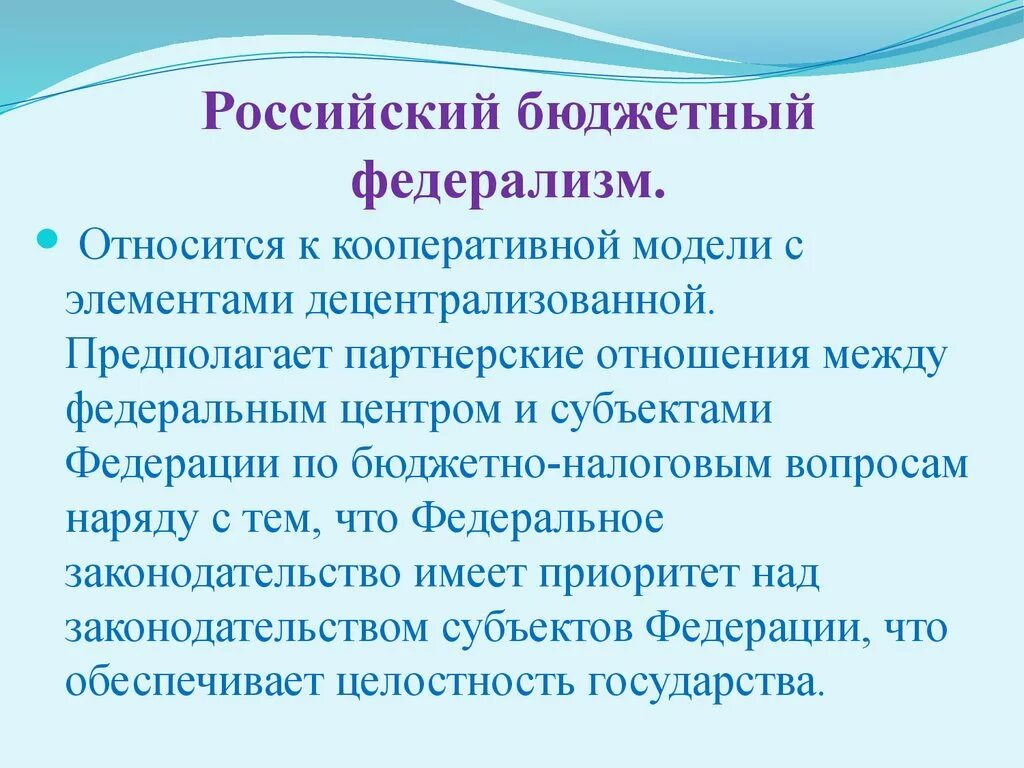 Российский бюджетный федерализм.

Относится к кооперативной модели с элементами децентрализованной. Предполагает партнерские отношения между федеральным центром и субъектами Федерации по бюджетно-налоговым вопросам наряду с тем, что Федеральное законодательство имеет приоритет над законодательством субъектов Федерации, что обеспечивает целостность государства.